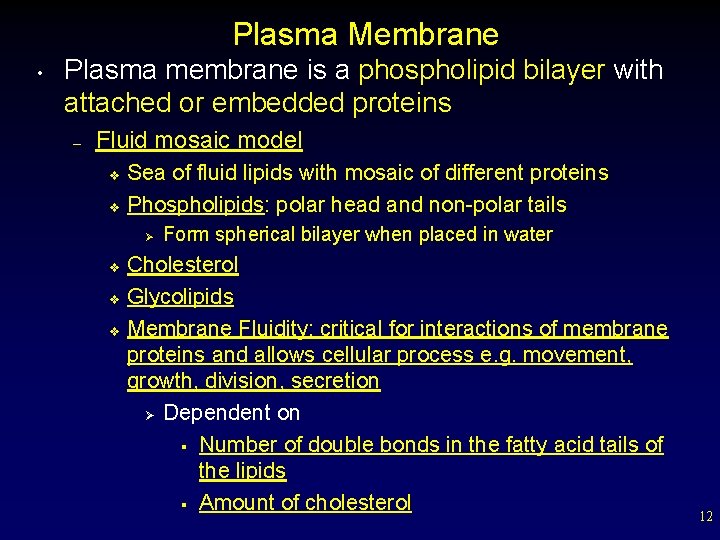 Plasma Membrane

• Plasma membrane is a phospholipid bilayer with attached or embedded proteins

– Fluid mosaic model

❖ Sea of fluid lipids with mosaic of different proteins

❖ Phospholipids: polar head and non-polar tails

➢ Form spherical bilayer when placed in water

❖ Cholesterol

❖ Glycolipids

❖ Membrane Fluidity: critical for interactions of membrane proteins and allows cellular process e.g. movement, growth, division, secretion

➢ Dependent on

▪ Number of double bonds in the fatty acid tails of the lipids

▪ Amount of cholesterol

12